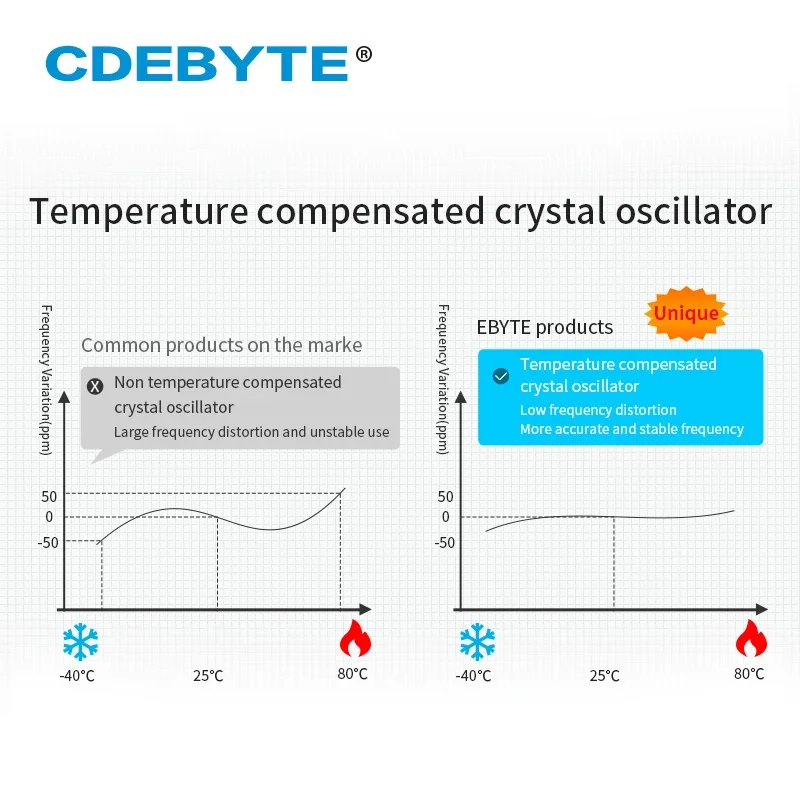 CDEBYTE®

Temperature compensated crystal oscillator

Frequency Variation(ppm)

Common products on the marke

Non temperature compensated crystal oscillator

Large frequency distortion and unstable use

50
0
-50

-40°C
25°C
80°C

Frequency Variation(ppm)

EBYTE products

Unique

Temperature compensated crystal oscillator

Low frequency distortion

More accurate and stable frequency

50
0
-50

-40°C
25°C
80°C